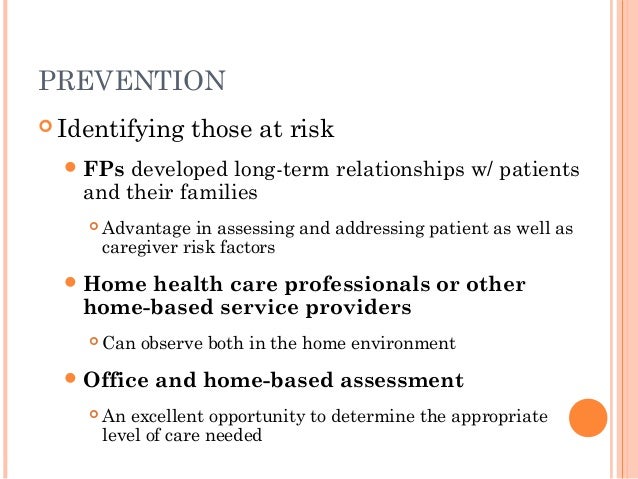 PREVENTION

Identifying those at risk

FPs developed long-term relationships w/ patients and their families

Advantage in assessing and addressing patient as well as caregiver risk factors

Home health care professionals or other home-based service providers

Can observe both in the home environment

Office and home-based assessment

An excellent opportunity to determine the appropriate level of care needed